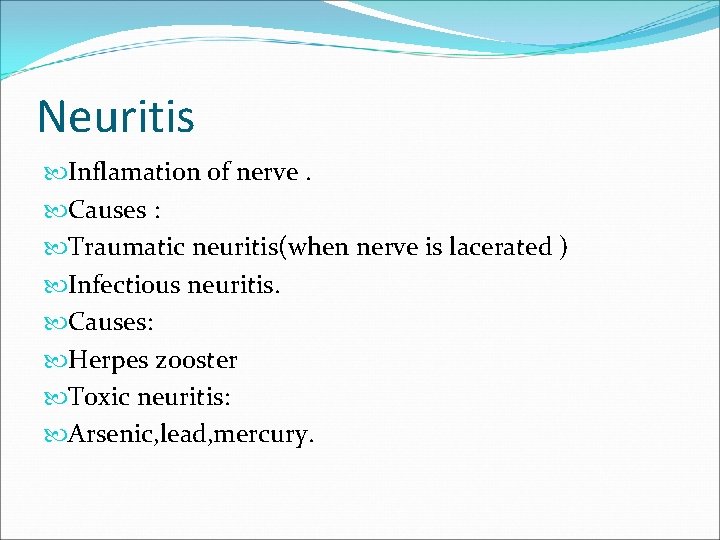 Neuritis

Inflamation of nerve .

Causes :

Traumatic neuritis(when nerve is lacerated )

Infectious neuritis.

Causes:

Herpes zooster

Toxic neuritis:

Arsenic,lead,mercury.